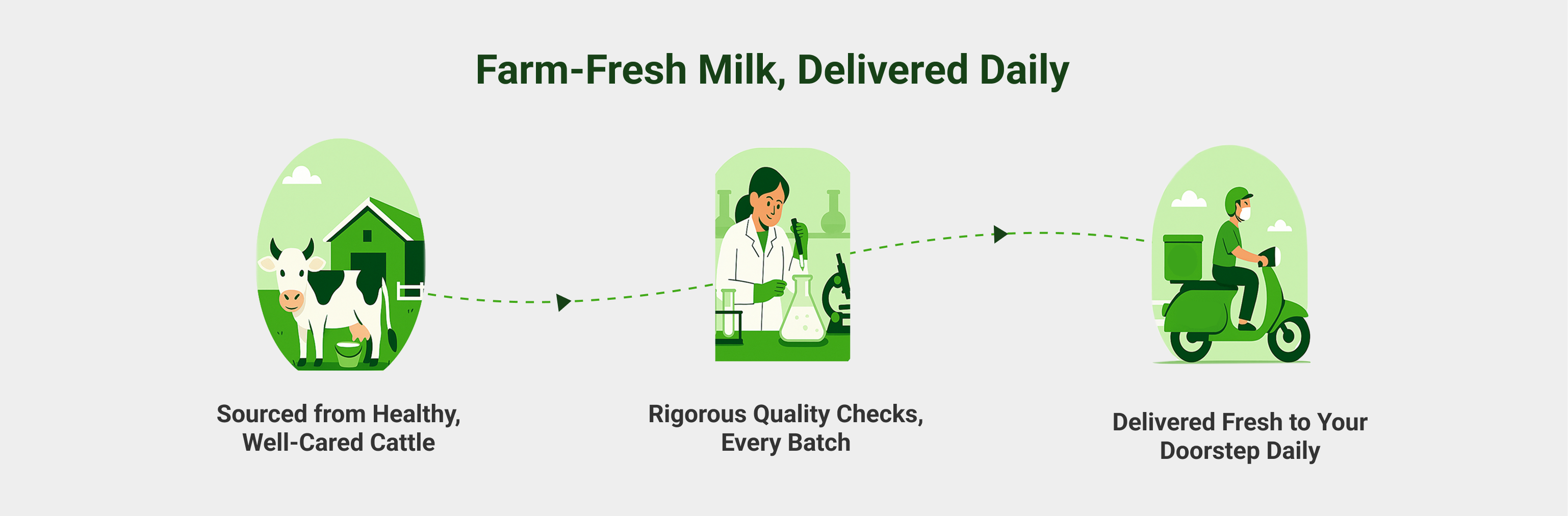 Farm-Fresh Milk, Delivered Daily

Sourced from Healthy, Well-Cared Cattle

Rigorous Quality Checks, Every Batch

Delivered Fresh to Your Doorstep Daily